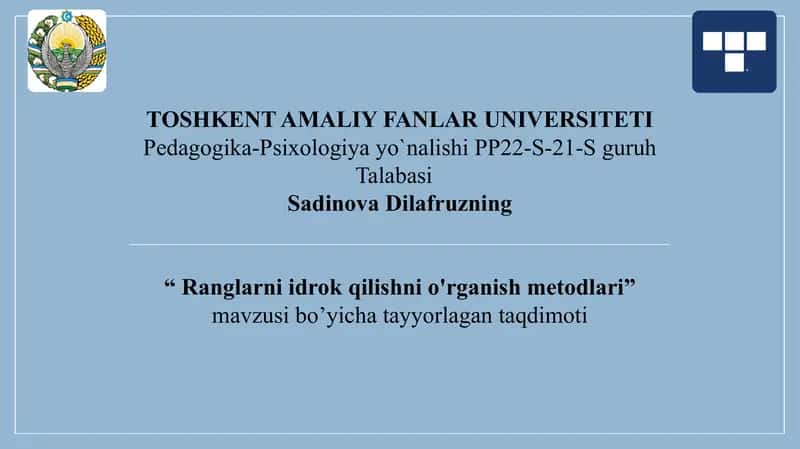 TOSHKENT AMALIY FANLAR UNIVERSITETI
Pedagogika-Psixologiya yo`nalishi PP22-S-21-S guruh
Talabasi
Sadinova Dilafruzning

“ Ranglarni idrok qilishni o'rganish metodlari”
mavzusi bo’yicha tayyorlagan taqdimoti